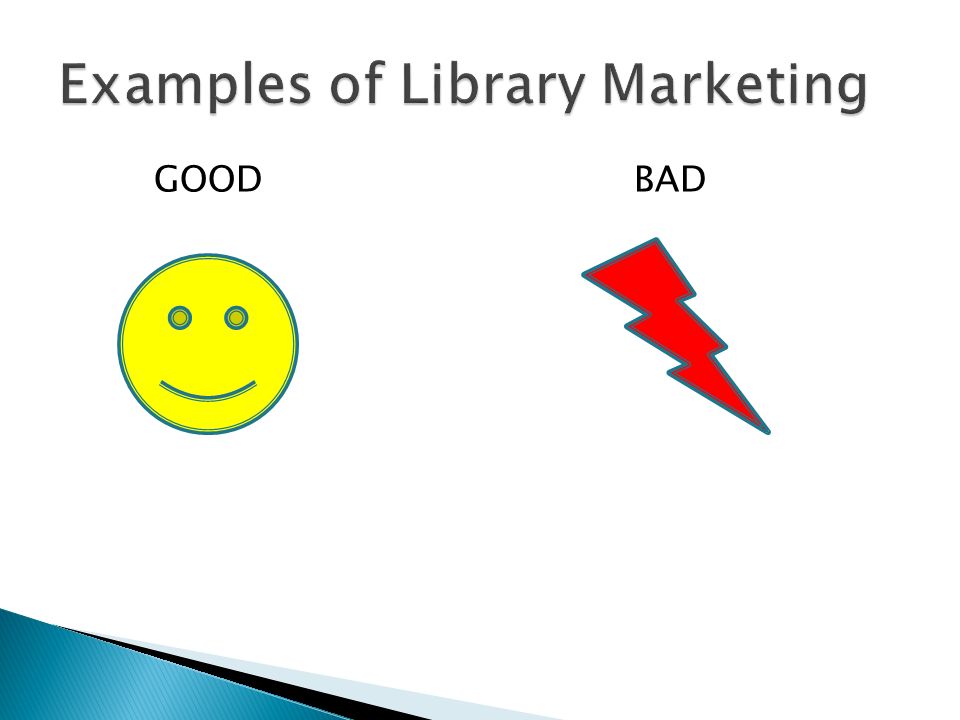 Examples of Library Marketing

GOOD

BAD